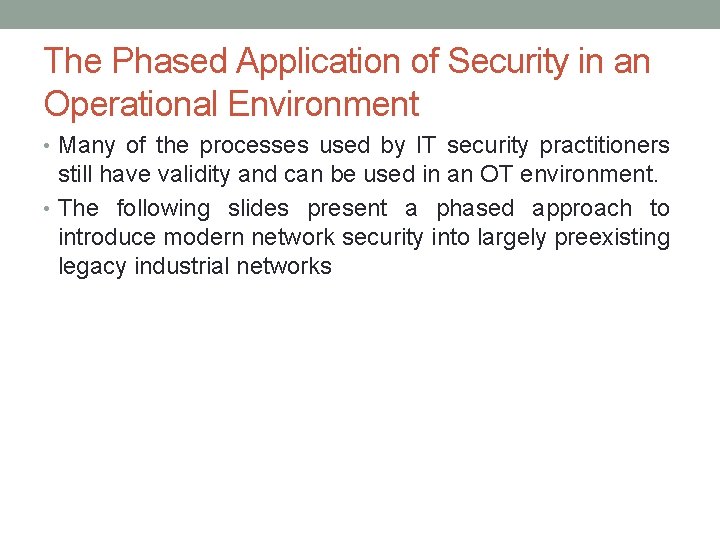 The Phased Application of Security in an Operational Environment

• Many of the processes used by IT security practitioners still have validity and can be used in an OT environment.

• The following slides present a phased approach to introduce modern network security into largely preexisting legacy industrial networks